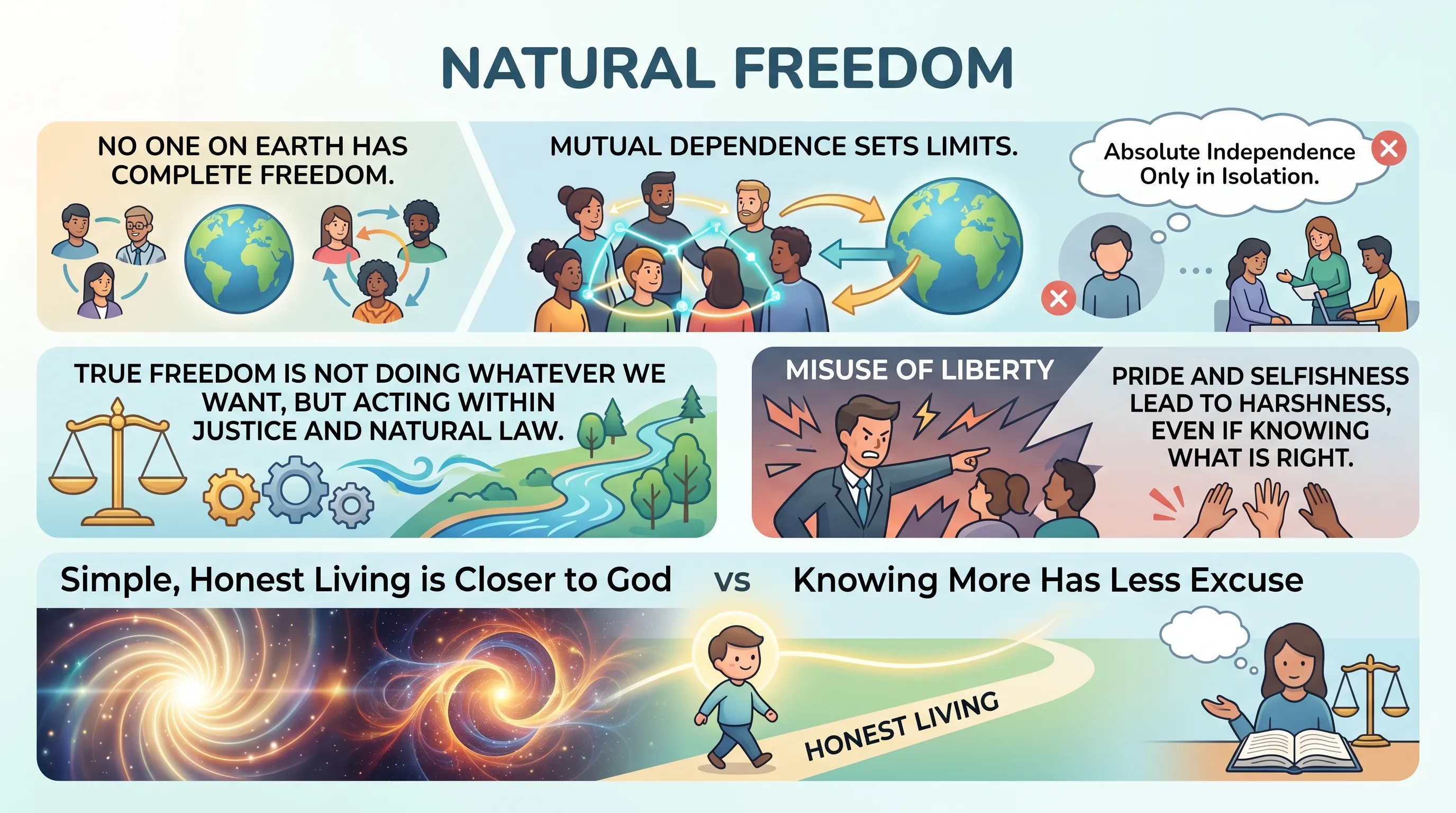 NATURAL FREEDOM

NO ONE ON EARTH HAS COMPLETE FREEDOM.

MUTUAL DEPENDENCE SETS LIMITS.

Absolute Independence Only in Isolation.

TRUE FREEDOM IS NOT DOING WHATEVER WE WANT, BUT ACTING WITHIN JUSTICE AND NATURAL LAW.

MISUSE OF LIBERTY

PRIDE AND SELFISHNESS LEAD TO HARSHNESS, EVEN IF KNOWING WHAT IS RIGHT.

Simple, Honest Living is Closer to God vs Knowing More Has Less Excuse

HONEST LIVING